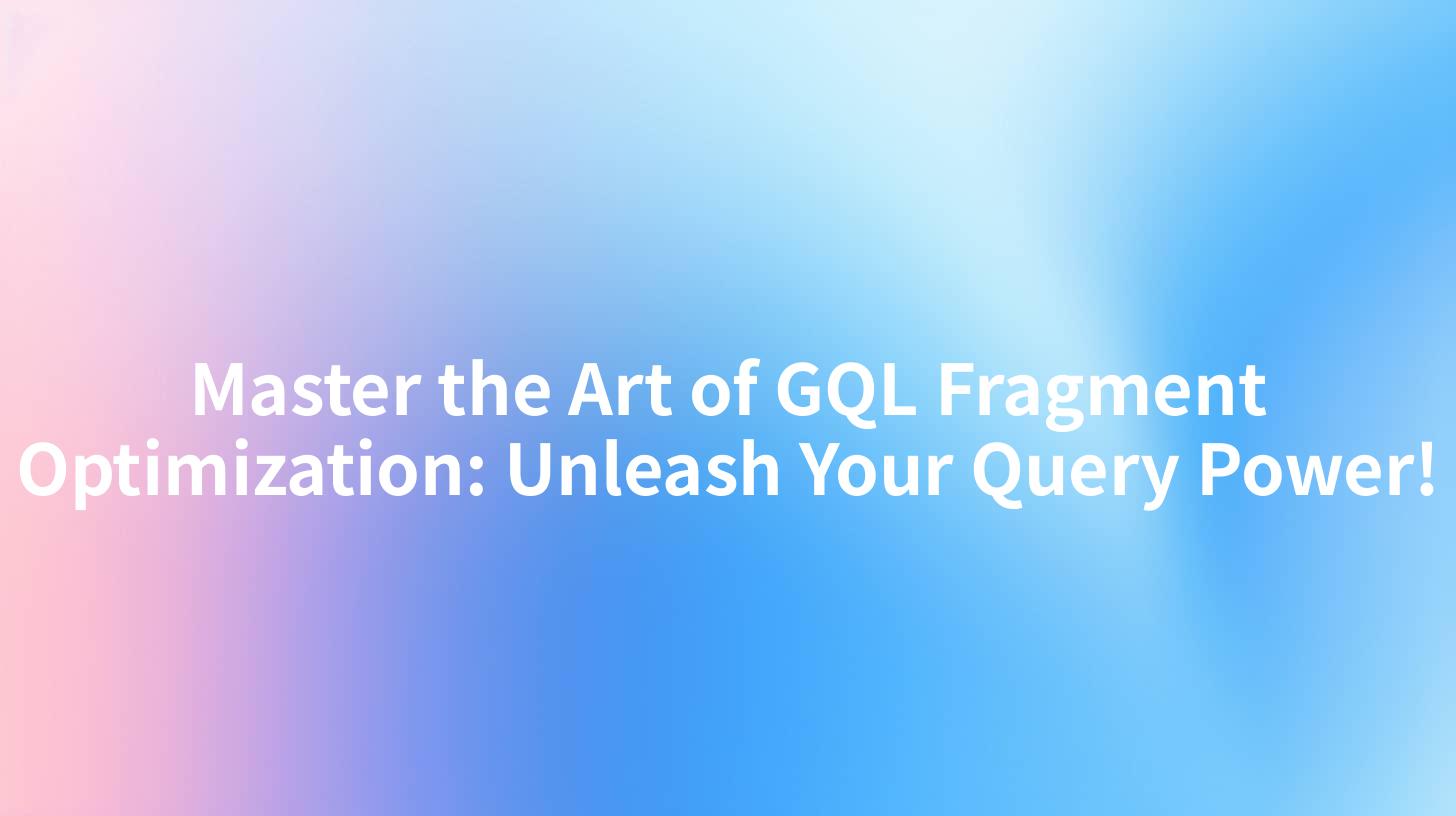 Master the Art of GQL Fragment Optimization: Unleash Your Query Power!